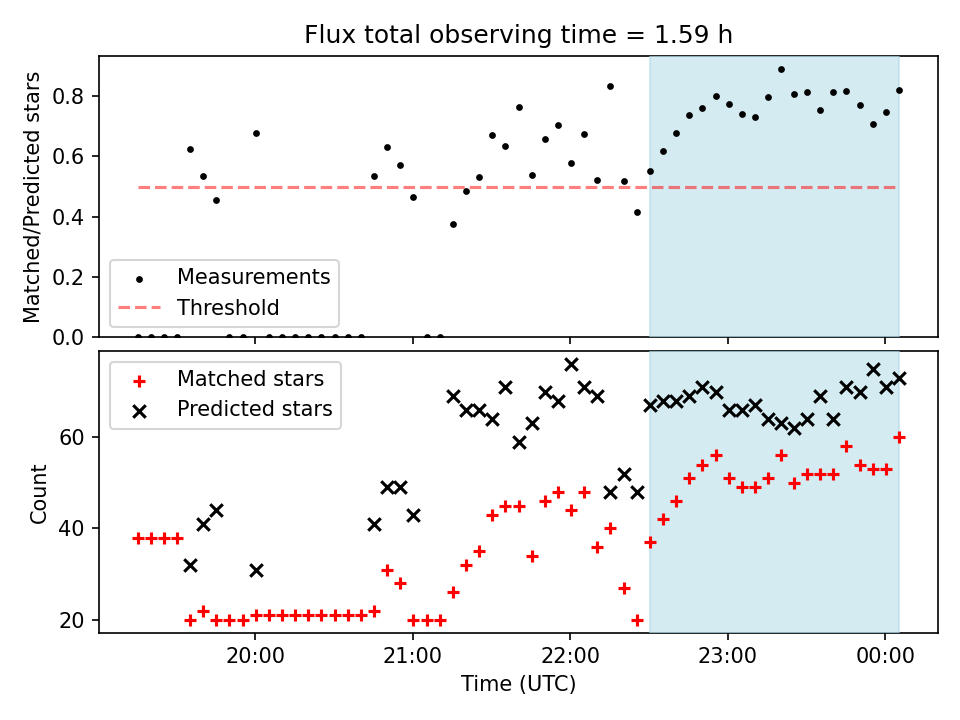 Flux total observing time = 1.59 h

Matched/Predicted stars

0.8
0.6
0.4
0.2
0.0

Measurements
Threshold

Matched stars
Predicted stars

Count

60
40
20

20:00
21:00
22:00
23:00
00:00

Time (UTC)